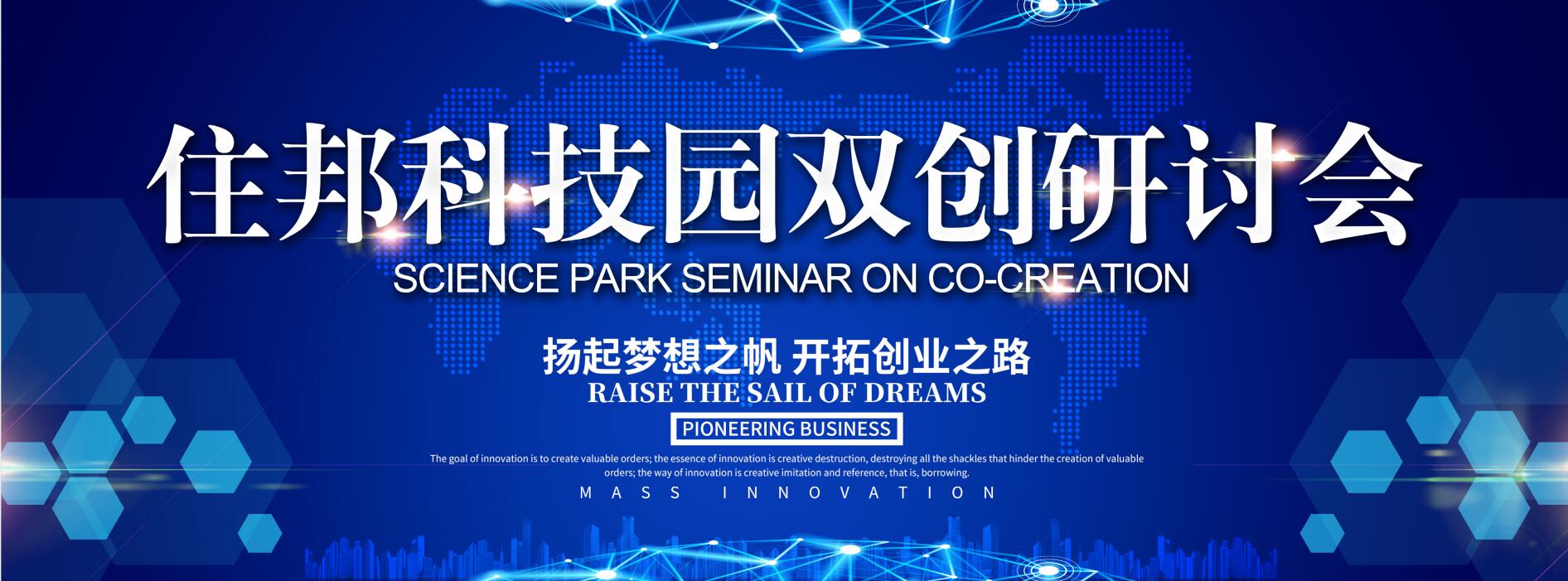 住邦科技园双创研讨会
SCIENCE PARK SEMINAR ON CO-CREATION

扬起梦想之帆 开拓创业之路
RAISE THE SAIL OF DREAMS
PIONEERING BUSINESS

The goal of innovation is to create valuable orders; the essence of innovation is creative destruction, destroying all the shackles that hinder the creation of valuable orders; the way of innovation is creative imitation and reference, that is, borrowing.

MASS INNOVATION